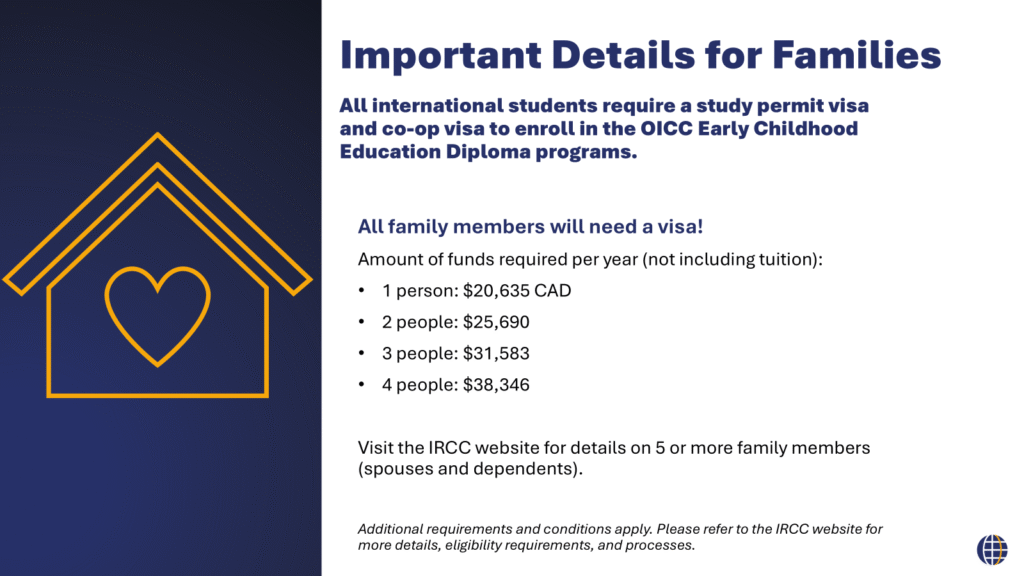 Important Details for Families

All international students require a study permit visa and co-op visa to enroll in the OICC Early Childhood Education Diploma programs.

All family members will need a visa!

Amount of funds required per year (not including tuition):

• 1 person: $20,635 CAD
• 2 people: $25,690
• 3 people: $31,583
• 4 people: $38,346

Visit the IRCC website for details on 5 or more family members (spouses and dependents).

Additional requirements and conditions apply. Please refer to the IRCC website for more details, eligibility requirements, and processes.